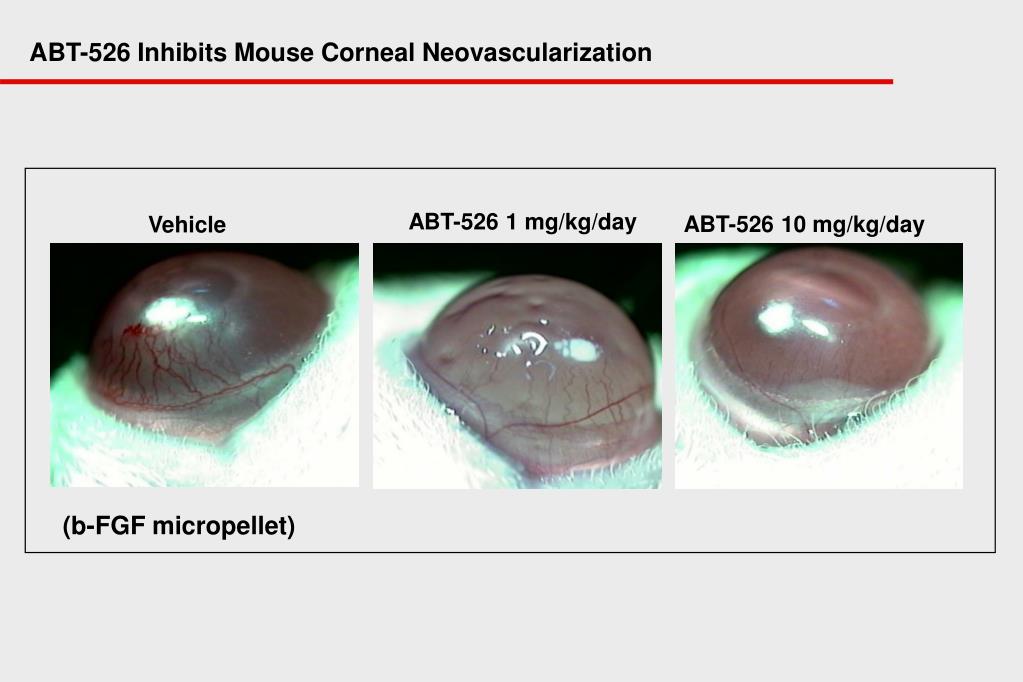 ABT-526 Inhibits Mouse Corneal Neovascularization

Vehicle

ABT-526 1 mg/kg/day

ABT-526 10 mg/kg/day

(b-FGF micropellet)